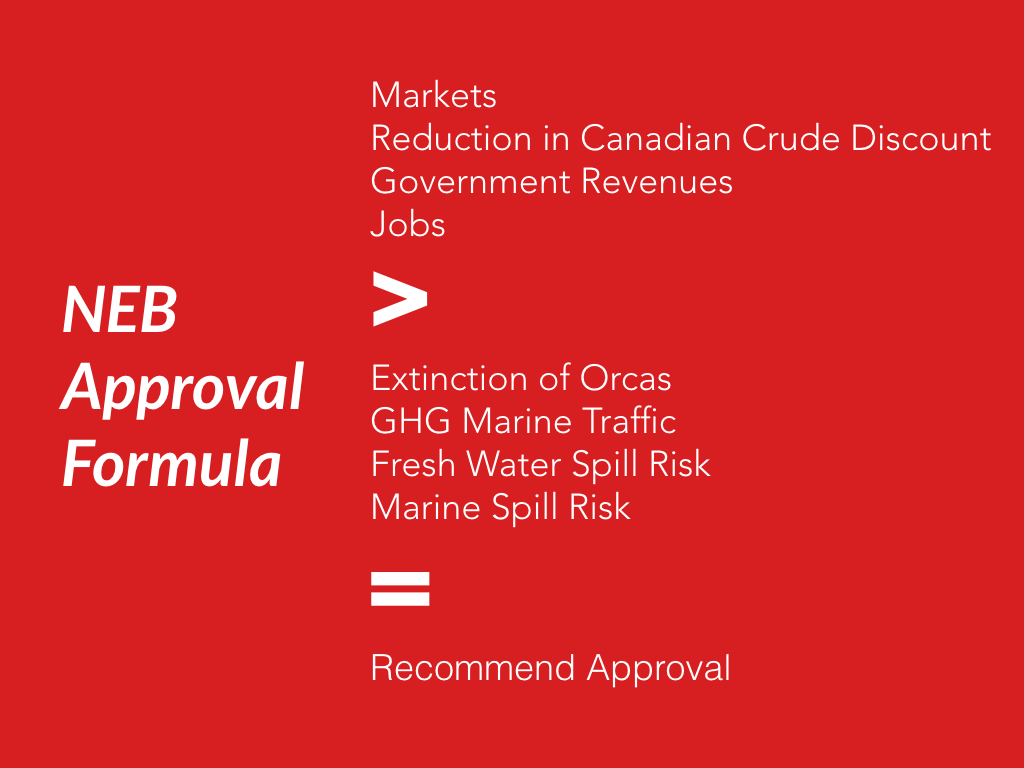 NEB Approval Formula

Markets
Reduction in Canadian Crude Discount
Government Revenues
Jobs

>

Extinction of Orcas
GHG Marine Traffic
Fresh Water Spill Risk
Marine Spill Risk

=

Recommend Approval